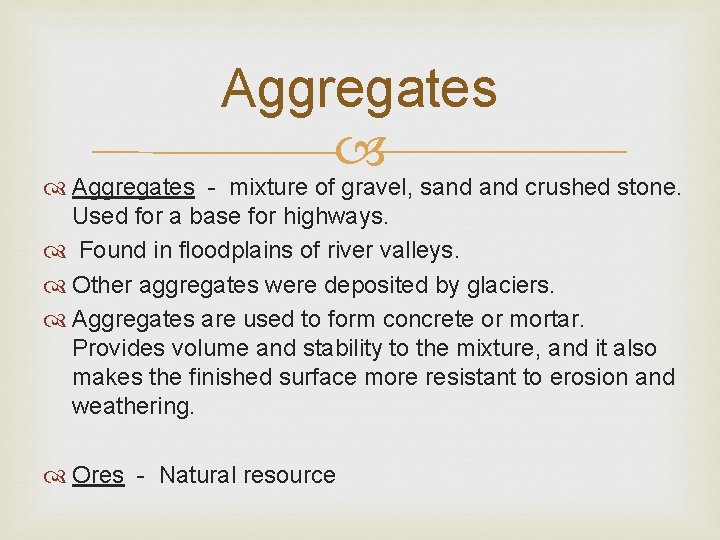 Aggregates

Aggregates - mixture of gravel, sand and crushed stone. Used for a base for highways.

Found in floodplains of river valleys.

Other aggregates were deposited by glaciers.

Aggregates are used to form concrete or mortar. Provides volume and stability to the mixture, and it also makes the finished surface more resistant to erosion and weathering.

Ores - Natural resource